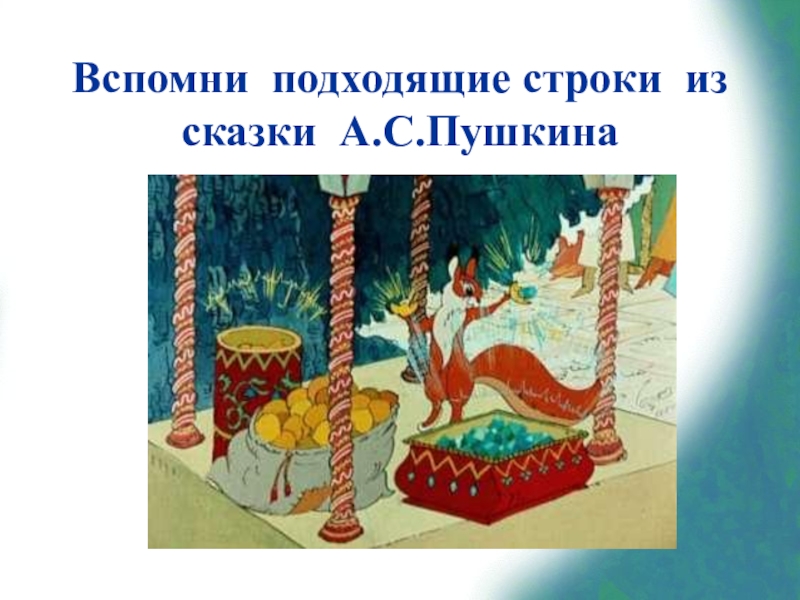 Вспомни подходящие строки из сказки А.С.Пушкина